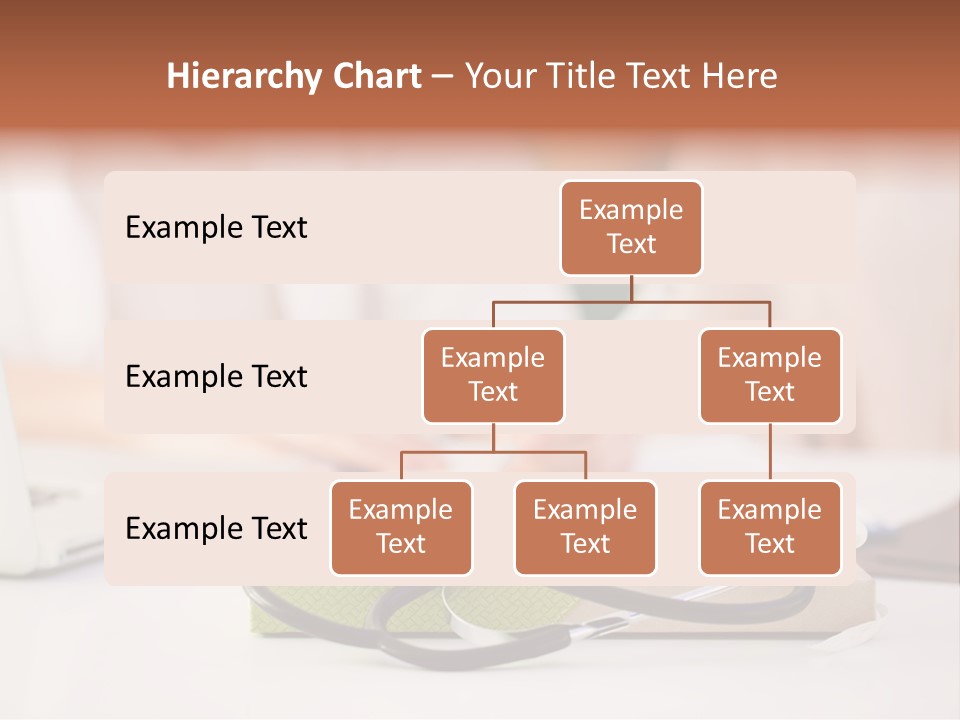 Hierarchy Chart – Your Title Text Here

Example Text

Example Text

Example Text

Example Text

Example Text

Example Text

Example Text

Example Text

Example Text